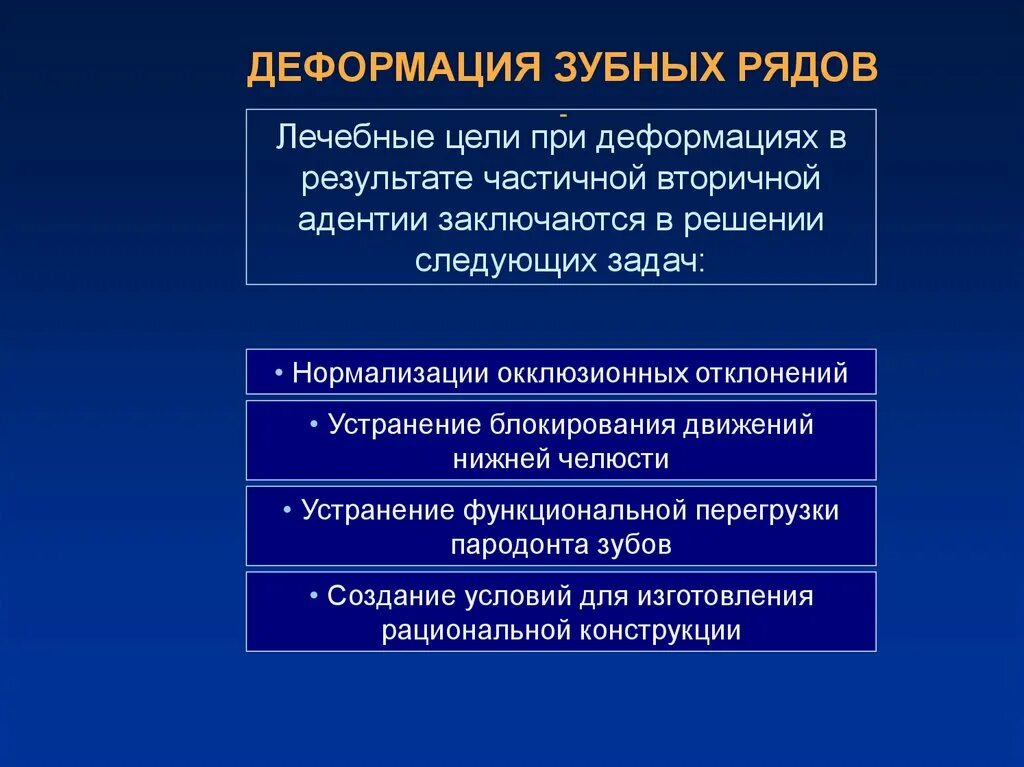 ДЕФОРМАЦИЯ ЗУБНЫХ РЯДОВ

-

Лечебные цели при деформациях в результате частичной вторичной адентии заключаются в решении следующих задач:

• Нормализации окклюзионных отклонений

• Устранение блокирования движений нижней челюсти

• Устранение функциональной перегрузки пародонта зубов

• Создание условий для изготовления рациональной конструкции